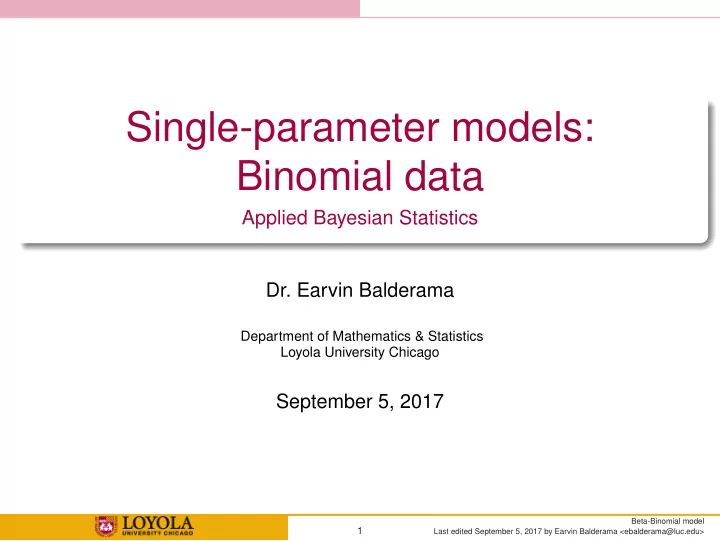 Single-parameter models:
Binomial data

Applied Bayesian Statistics

Dr. Earvin Balderama

Department of Mathematics & Statistics
Loyola University Chicago

September 5, 2017

LOYOLA
UNIVERSITY CHICAGO

1

Beta-Binomial model
Last edited September 5, 2017 by Earvin Balderama <ebalderama@luc.edu>